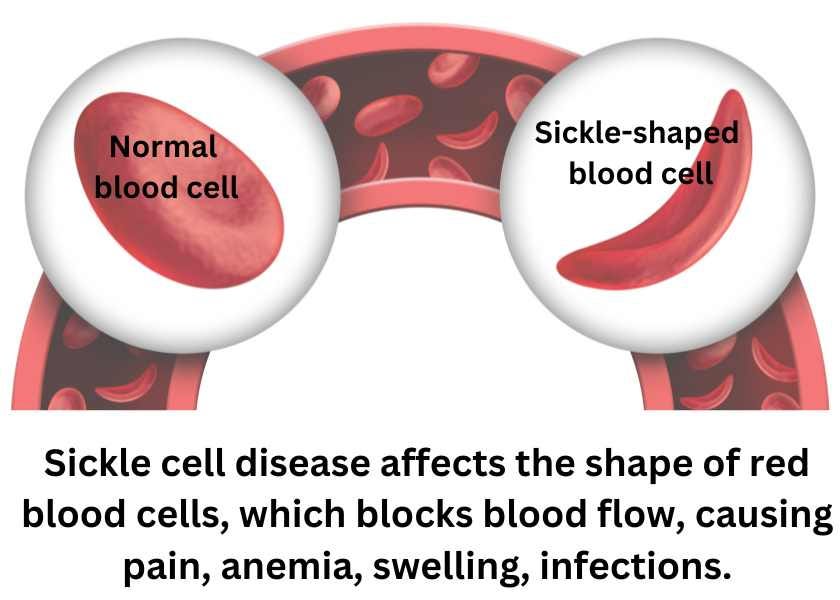 Normal blood cell

Sickle-shaped blood cell

Sickle cell disease affects the shape of red blood cells, which blocks blood flow, causing pain, anemia, swelling, infections.